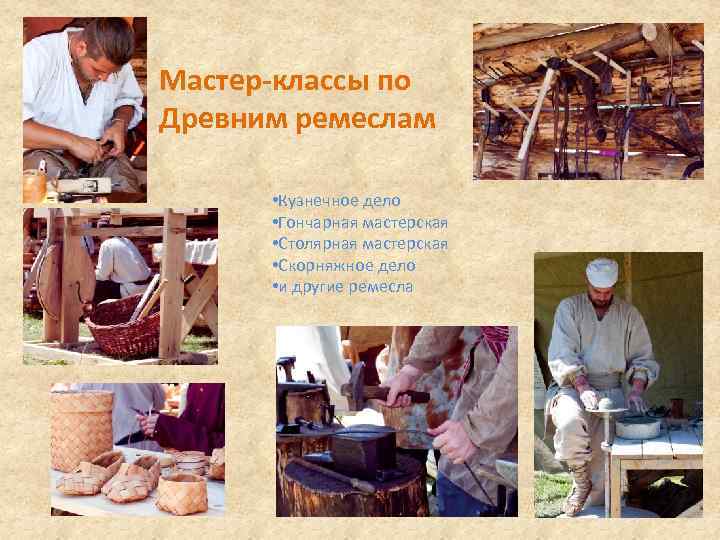 Мастер-классы по Древним ремеслам

•Кузнечное дело
•Гончарная мастерская
•Столярная мастерская
•Скорняжное дело
•и другие ремесла